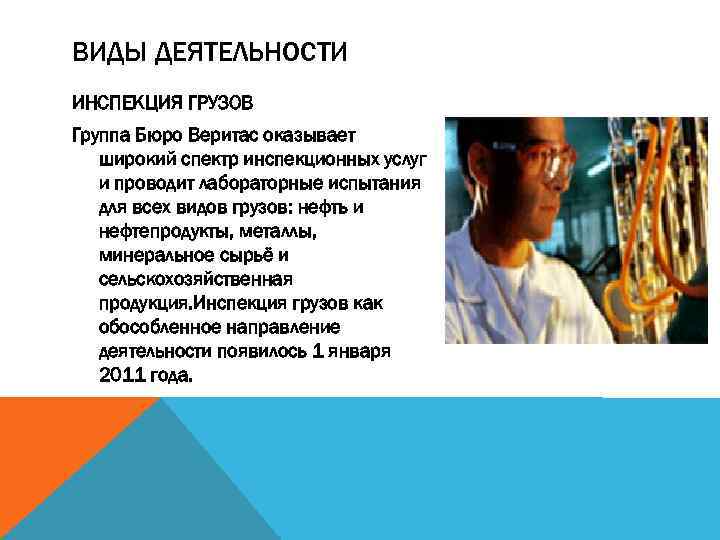 ВИДЫ ДЕЯТЕЛЬНОСТИ

ИНСПЕКЦИЯ ГРУЗОВ

Группа Бюро Веритас оказывает широкий спектр инспекционных услуг и проводит лабораторные испытания для всех видов грузов: нефть и нефтепродукты, металлы, минеральное сырьё и сельскохозяйственная продукция.Инспекция грузов как обособленное направление деятельности появилось 1 января 2011 года.